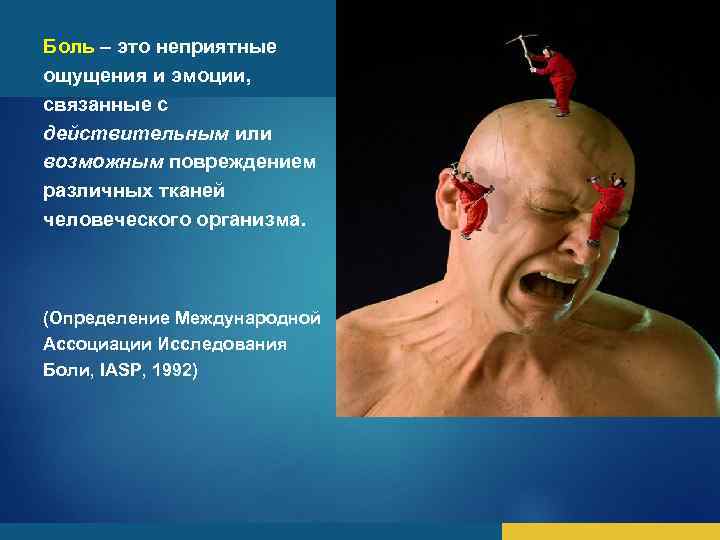 Боль – это неприятные ощущения и эмоции, связанные с действительным или возможным повреждением различных тканей человеческого организма.

(Определение Международной Ассоциации Исследования Боли, IASP, 1992)